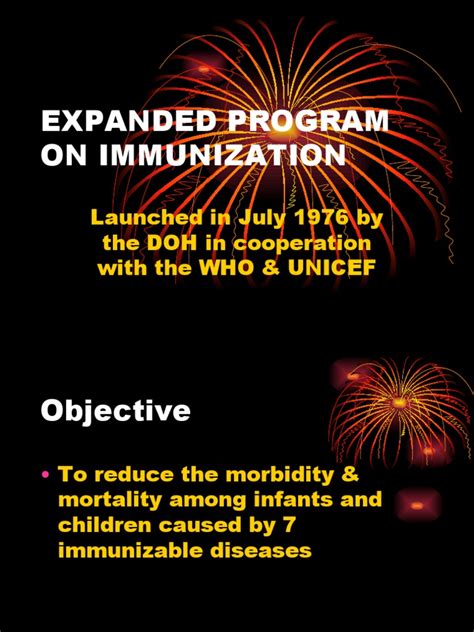 EXPANDED PROGRAM ON IMMUNIZATION

Launched in July 1976 by the DOH in cooperation with the WHO & UNICEF

Objective

• To reduce the morbidity & mortality among infants and children caused by 7 immunizable diseases